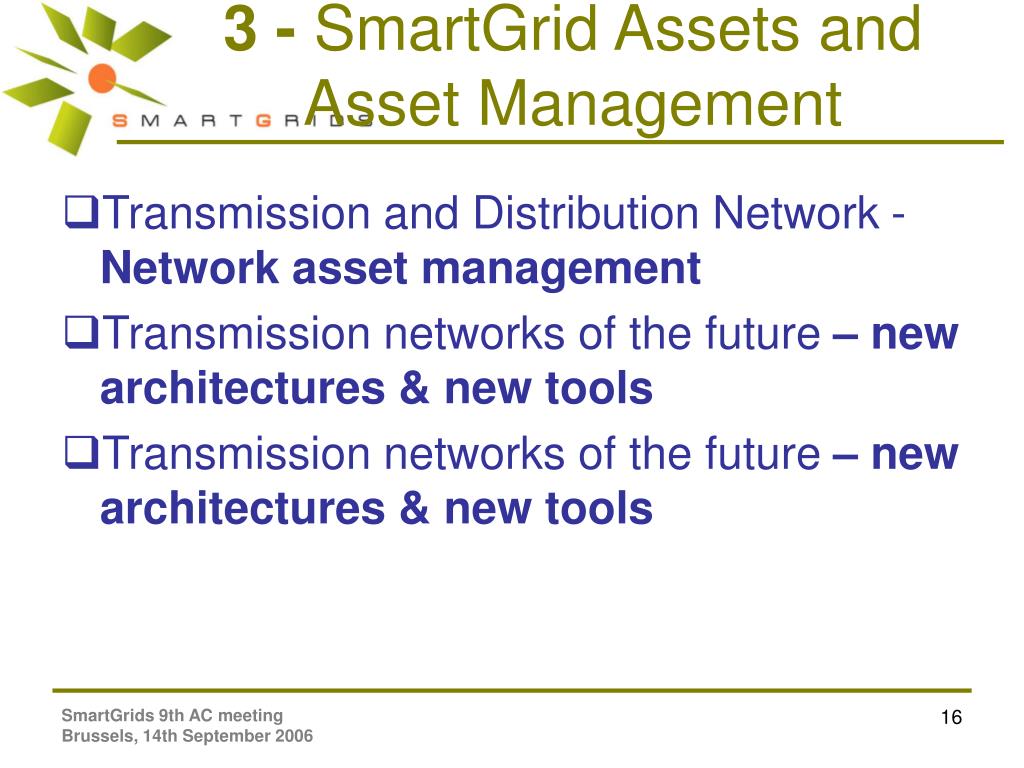 SMARTGRIDS

3 - SmartGrid Assets and Asset Management

❑Transmission and Distribution Network - Network asset management

❑Transmission networks of the future – new architectures & new tools

❑Transmission networks of the future – new architectures & new tools

SmartGrids 9th AC meeting
Brussels, 14th September 2006

16